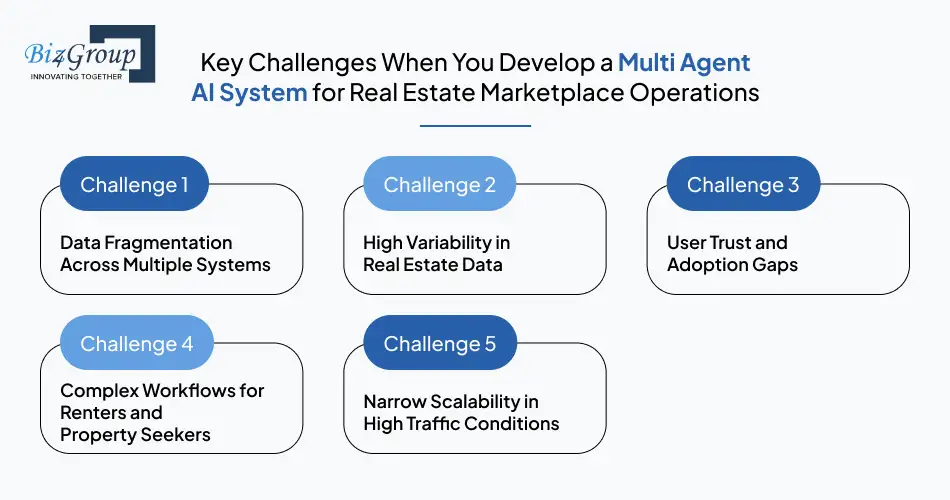 Biz4Group
INNOVATING TOGETHER

Key Challenges When You Develop a Multi Agent AI System for Real Estate Marketplace Operations

Challenge 1
Data Fragmentation Across Multiple Systems

Challenge 2
High Variability in Real Estate Data

Challenge 3
User Trust and Adoption Gaps

Challenge 4
Complex Workflows for Renters and Property Seekers

Challenge 5
Narrow Scalability in High Traffic Conditions